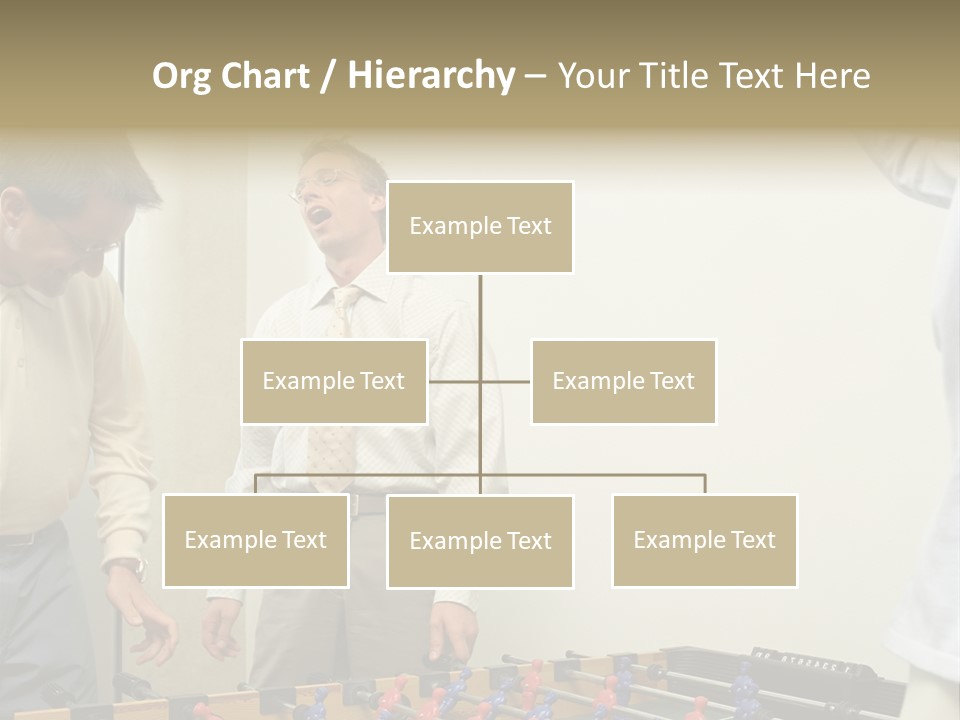 Org Chart / Hierarchy – Your Title Text Here

Example Text

Example Text

Example Text

Example Text

Example Text

Example Text